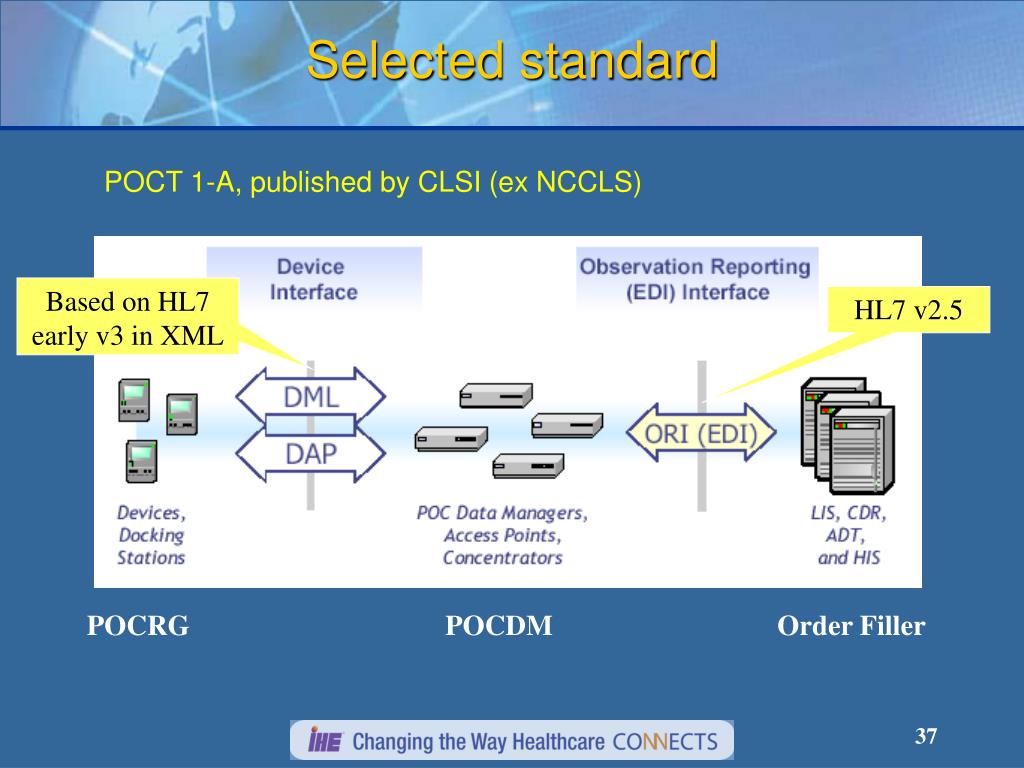 Selected standard

POCT 1-A, published by CLSI (ex NCCLS)

Based on HL7 early v3 in XML

Device Interface

Observation Reporting (EDI) Interface

HL7 v2.5

DML

DAP

ORI (EDI)

Devices, Docking Stations

POC Data Managers, Access Points, Concentrators

LIS, CDR, ADT, and HIS

POCRG

POCDM

Order Filler

IHE Changing the Way Healthcare CONNECTS

37